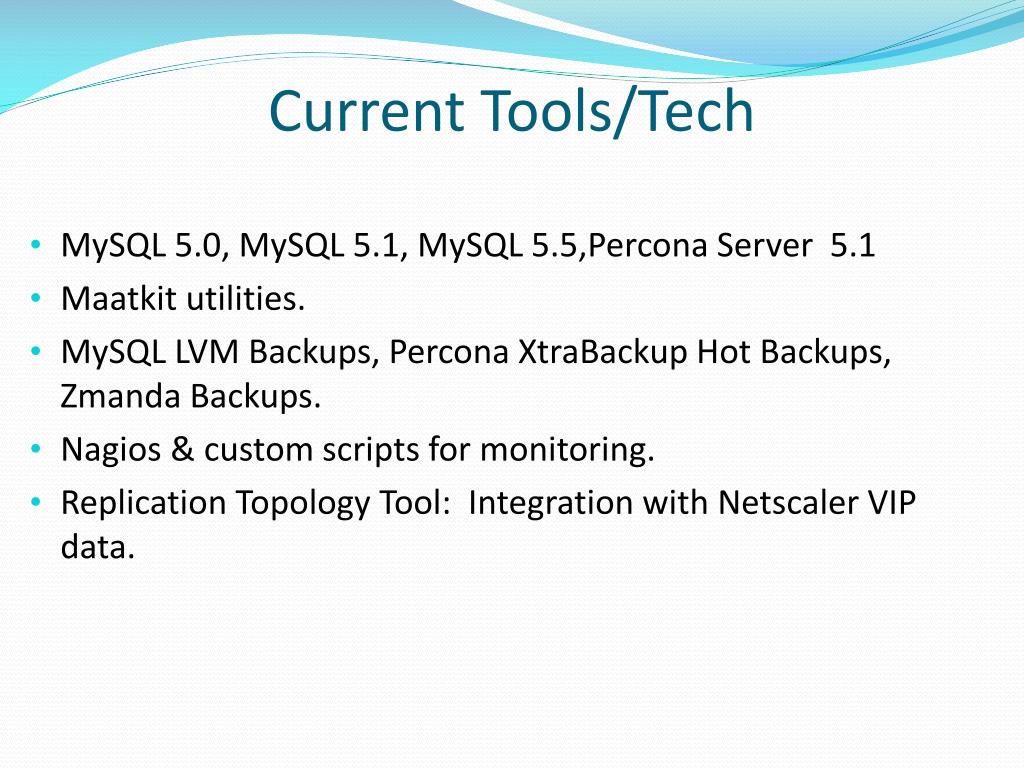 Current Tools/Tech

• MySQL 5.0, MySQL 5.1, MySQL 5.5,Percona Server 5.1
• Maatkit utilities.
• MySQL LVM Backups, Percona XtraBackup Hot Backups, Zmanda Backups.
• Nagios & custom scripts for monitoring.
• Replication Topology Tool: Integration with Netscaler VIP data.